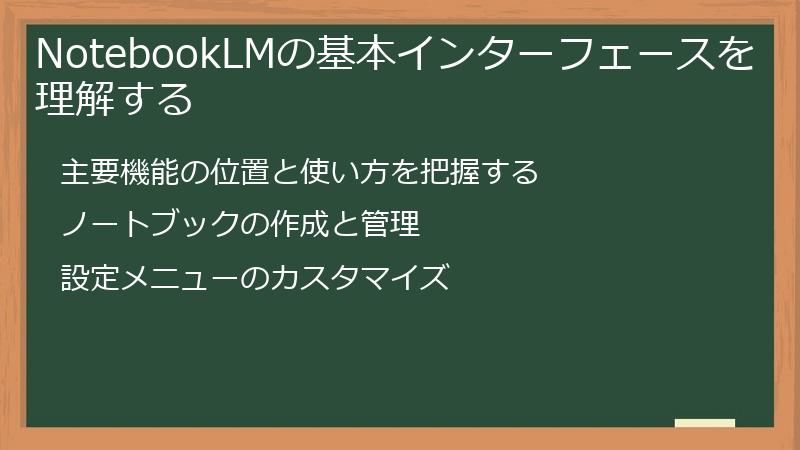 NotebookLMの基本インターフェースを理解する

主要機能の位置と使い方を把握する

ノートブックの作成と管理

設定メニューのカスタマイズ